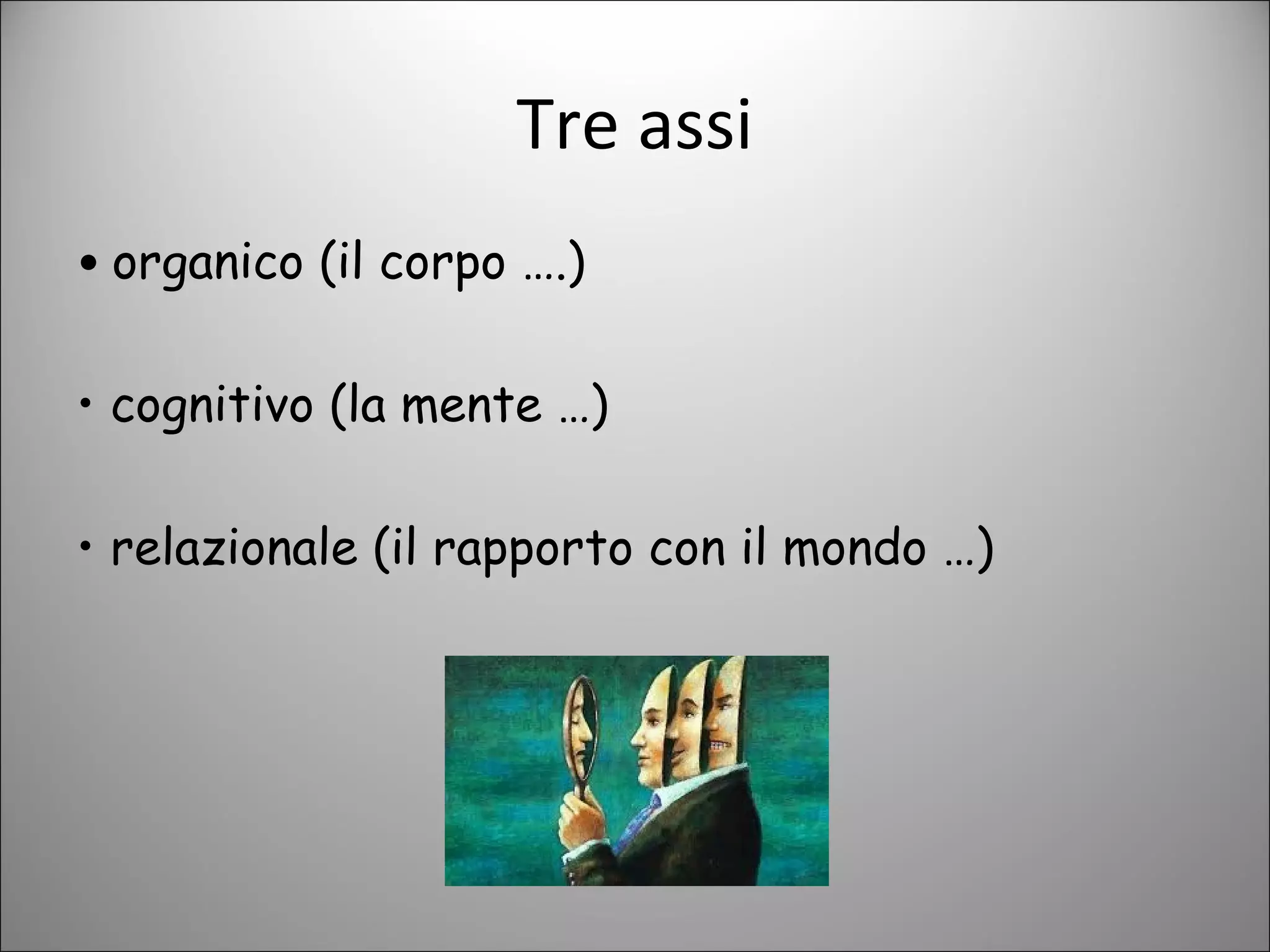 Tre assi

• organico (il corpo ….)

• cognitivo (la mente …)

• relazionale (il rapporto con il mondo …)